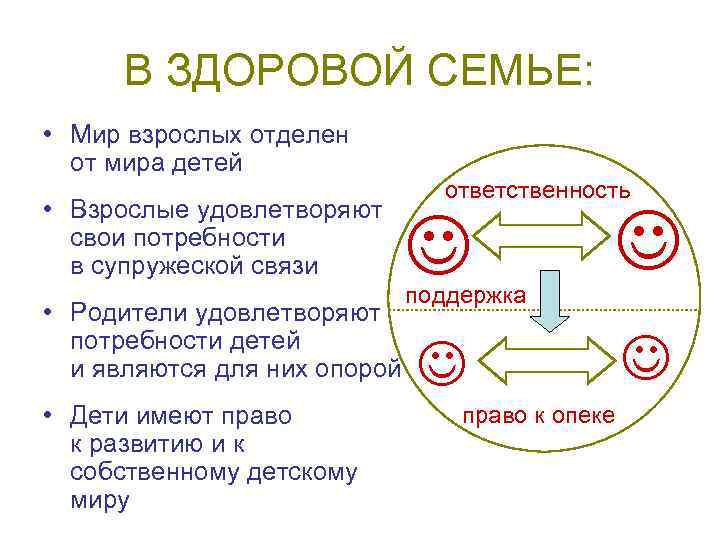 В ЗДОРОВОЙ СЕМЬЕ:

• Мир взрослых отделен от мира детей

• Взрослые удовлетворяют свои потребности в супружеской связи

• Родители удовлетворяют потребности детей и являются для них опорой

• Дети имеют право к развитию и к собственному детскому миру

ответственность

поддержка

право к опеке